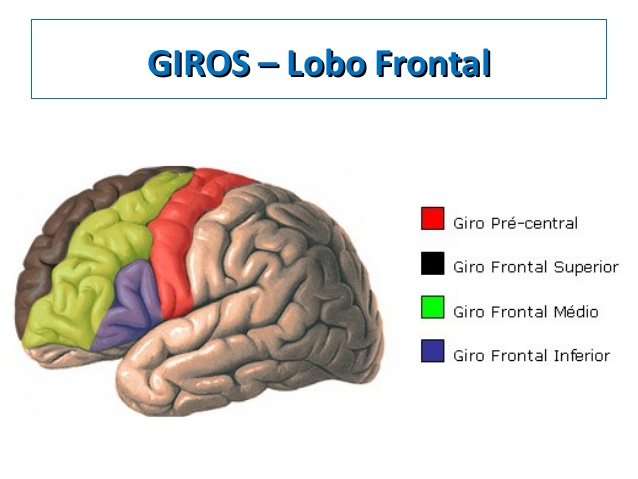 GIROS – Lobo Frontal

Giro Pré-central

Giro Frontal Superior

Giro Frontal Médio

Giro Frontal Inferior